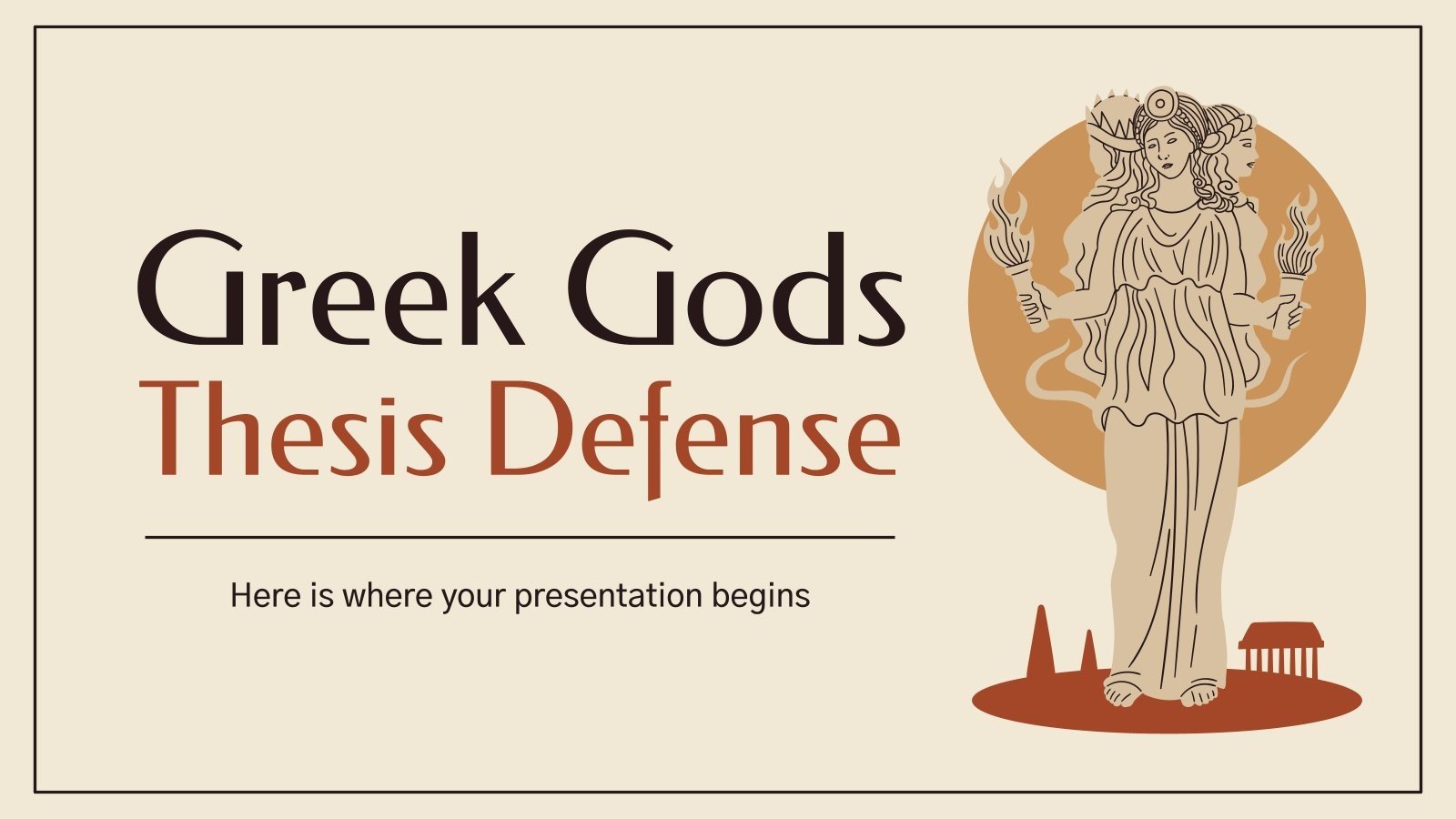 Greek Gods
Thesis Defense

Here is where your presentation begins